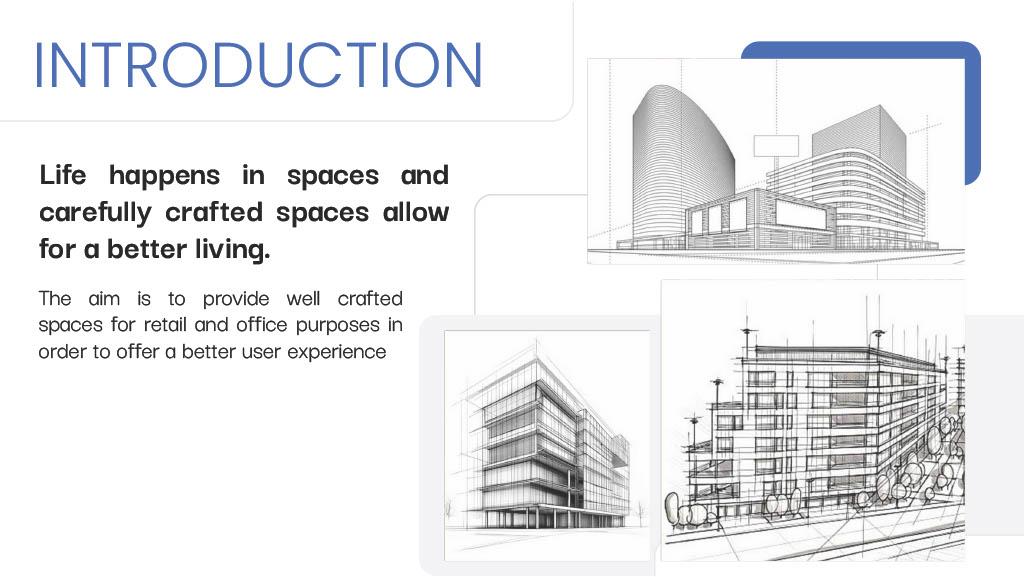 INTRODUCTION

Life happens in spaces and carefully crafted spaces allow for a better living.

The aim is to provide well crafted spaces for retail and office purposes in order to offer a better user experience